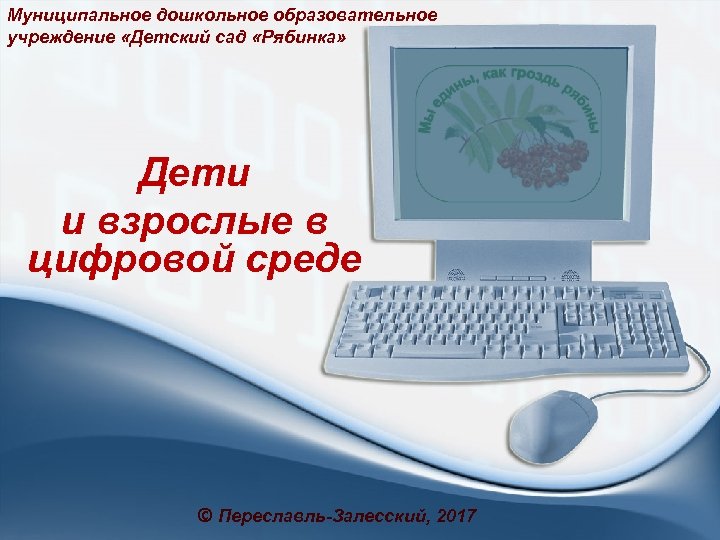 Муниципальное дошкольное образовательное учреждение «Детский сад «Рябинка»

Мы едины, как гроздь рябины

Дети
и взрослые в
цифровой среде

© Переславль-Залесский, 2017